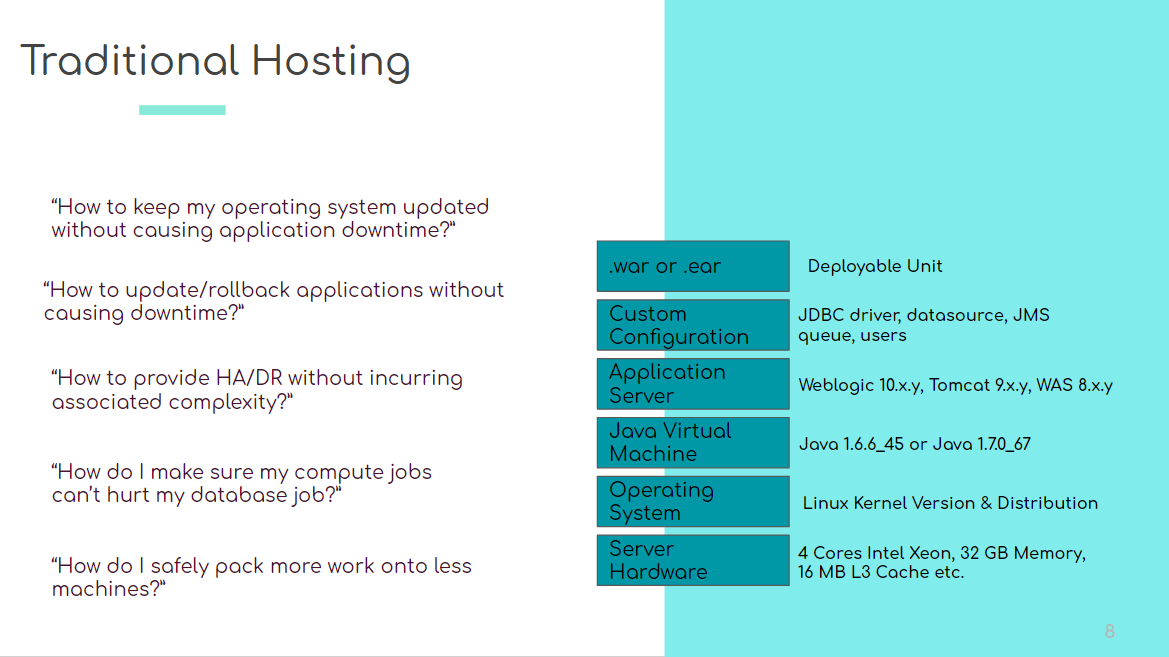 Traditional Hosting

“How to keep my operating system updated without causing application downtime?“

“How to update/rollback applications without causing downtime?“

“How to provide HA/DR without incurring associated complexity?“

“How do I make sure my compute jobs can’t hurt my database job?“

“How do I safely pack more work onto less machines?“

.war or .ear

Deployable Unit

Custom Configuration

JDBC driver, datasource, JMS queue, users

Application Server

Weblogic 10.x.y, Tomcat 9.x.y, WAS 8.x.y

Java Virtual Machine

Java 1.6.6_45 or Java 1.7.0_67

Operating System

Linux Kernel Version & Distribution

Server Hardware

4 Cores Intel Xeon, 32 GB Memory, 16 MB L3 Cache etc.

8